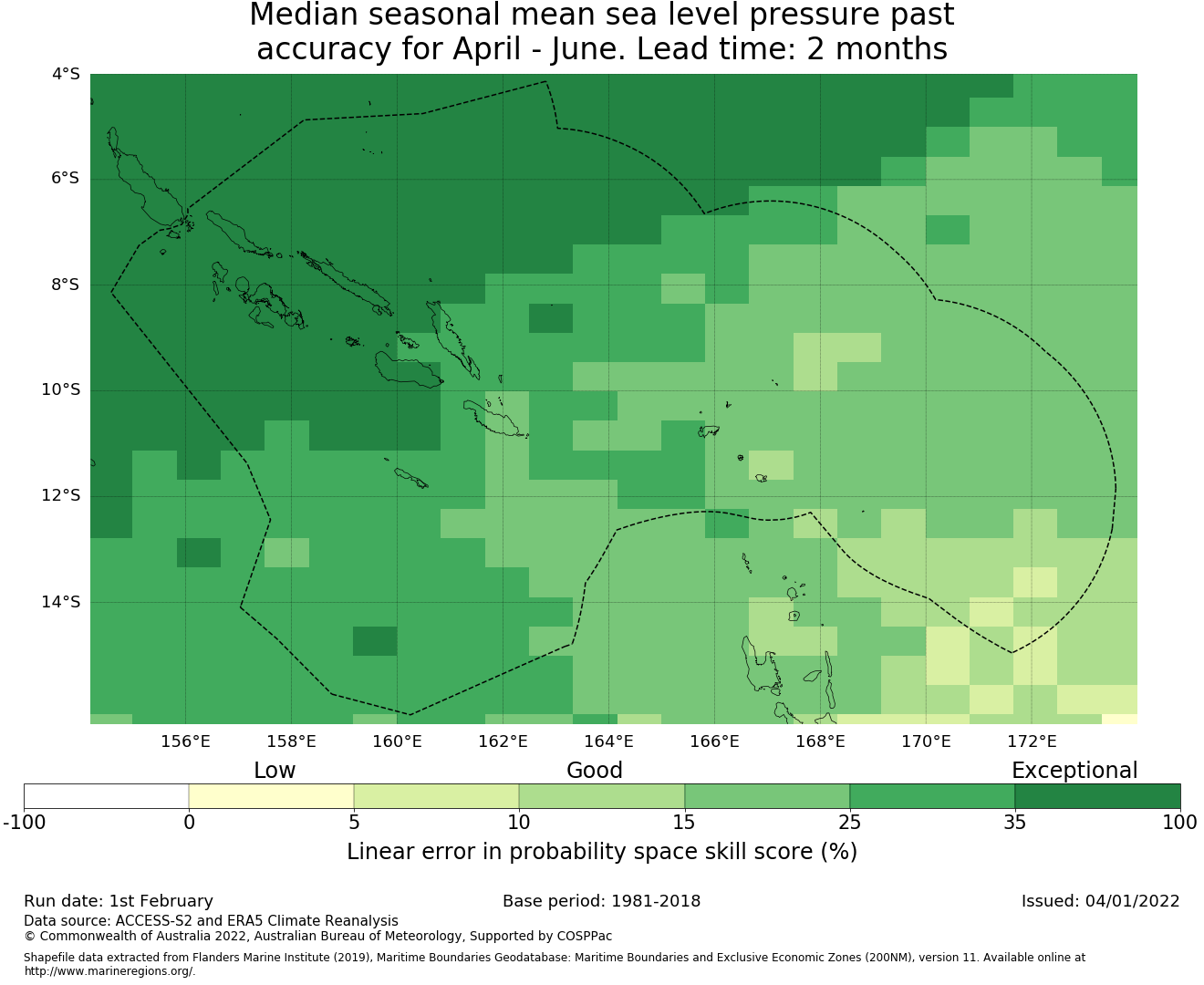 Median seasonal mean sea level pressure past accuracy for April - June. Lead time: 2 months

4°S
6°S
8°S
10°S
12°S
14°S

156°E 158°E 160°E 162°E 164°E 166°E 168°E 170°E 172°E

Low Good Exceptional

-100 0 5 10 15 25 35 100

Linear error in probability space skill score (%)

Run date: 1st February
Base period: 1981-2018
Issued: 04/01/2022

Data source: ACCESS-S2 and ERA5 Climate Reanalysis
© Commonwealth of Australia 2022, Australian Bureau of Meteorology, Supported by COSPPac

Shapefile data extracted from Flanders Marine Institute (2019), Maritime Boundaries Geodatabase: Maritime Boundaries and Exclusive Economic Zones (200NM), version 11. Available online at http://www.marineregions.org/.